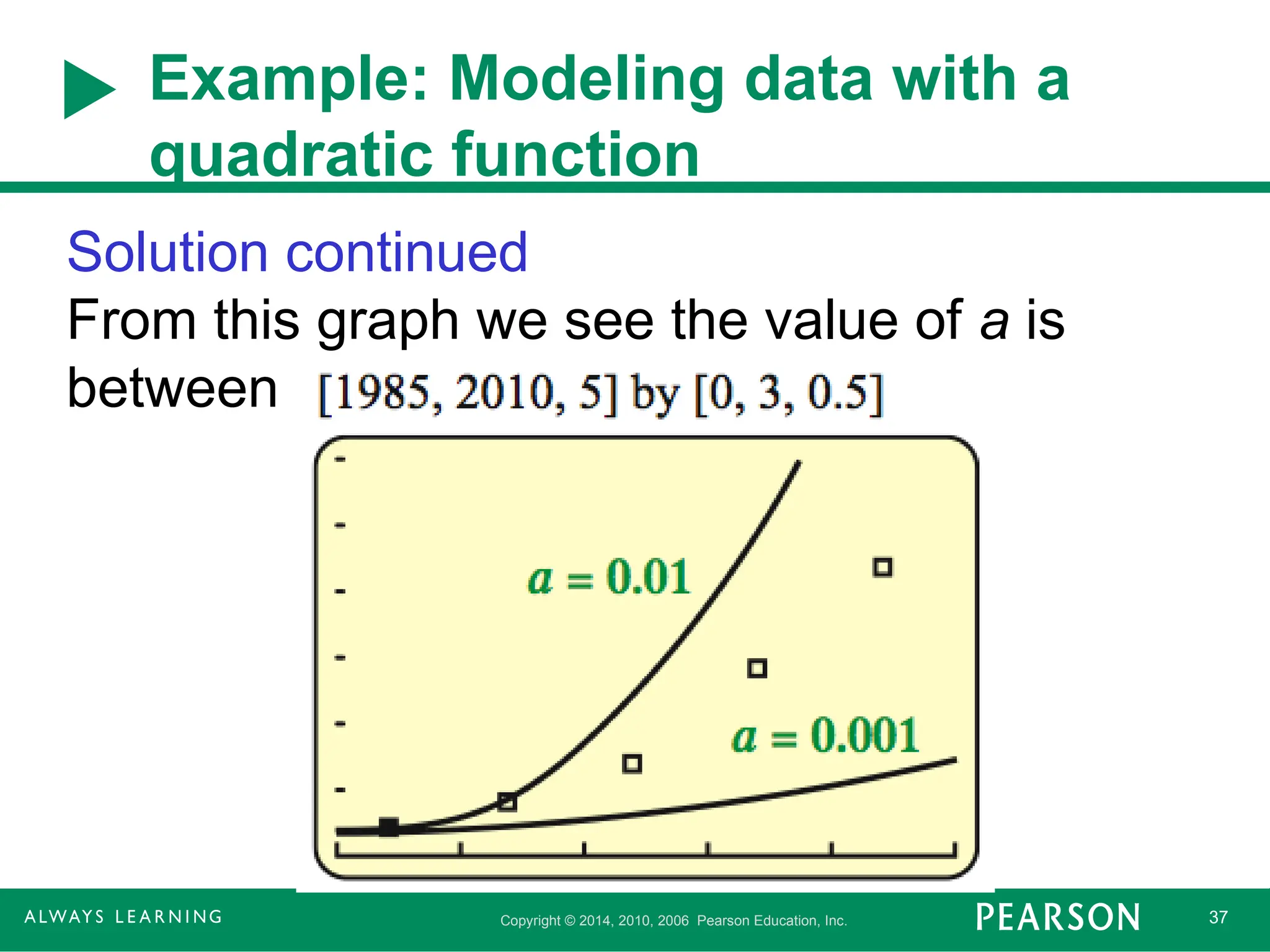 Example: Modeling data with a quadratic function

Solution continued

From this graph we see the value of $a$ is between

[1985, 2010, 5] by [0, 3, 0.5]

$a = 0.01$

$a = 0.001$

ALWAYS LEARNING

Copyright © 2014, 2010, 2006 Pearson Education, Inc.

PEARSON

37